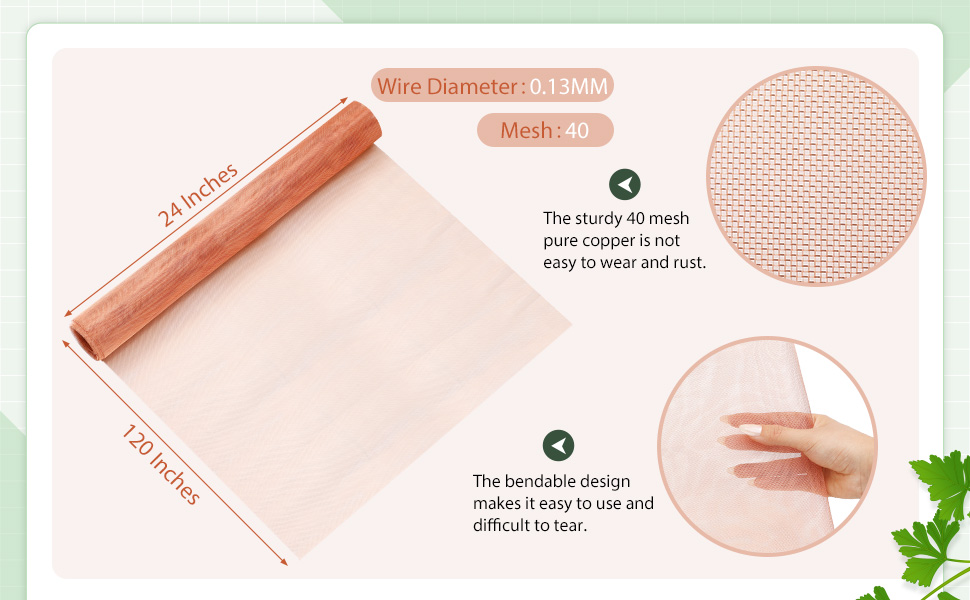 Wire Diameter : 0.13MM

Mesh : 40

24 Inches

120 Inches

The sturdy 40 mesh pure copper is not easy to wear and rust.

The bendable design makes it easy to use and difficult to tear.